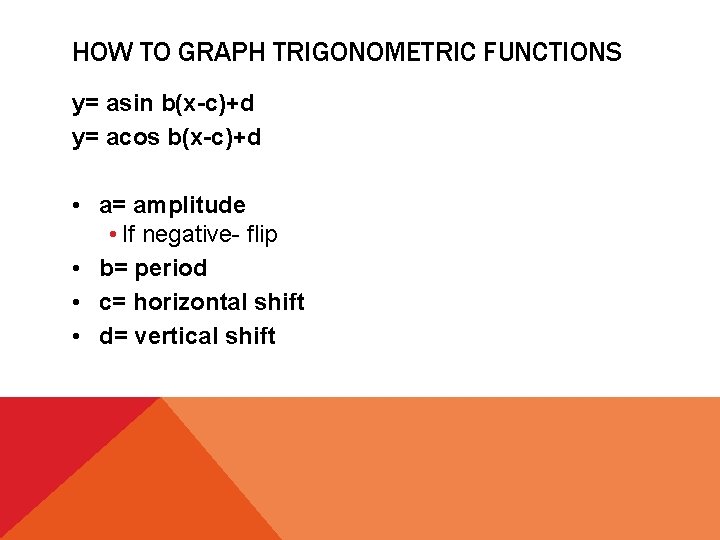 HOW TO GRAPH TRIGONOMETRIC FUNCTIONS

y= asin b(x-c)+d
y= acos b(x-c)+d

• a= amplitude
  • If negative- flip
• b= period
• c= horizontal shift
• d= vertical shift